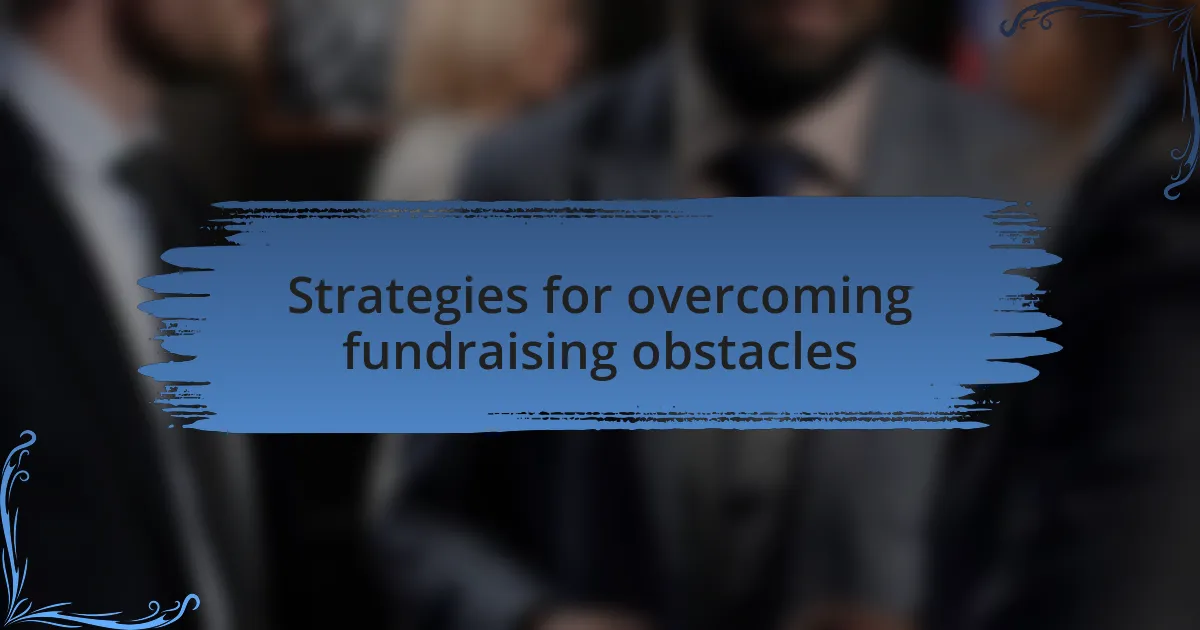 Strategies for overcoming fundraising obstacles